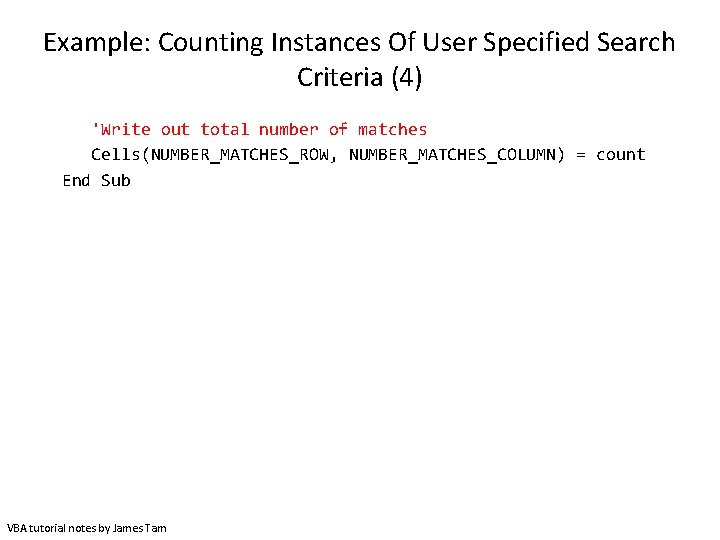 Example: Counting Instances Of User Specified Search Criteria (4)

'Write out total number of matches
Cells(NUMBER_MATCHES_ROW, NUMBER_MATCHES_COLUMN) = count
End Sub

VBA tutorial notes by James Tam